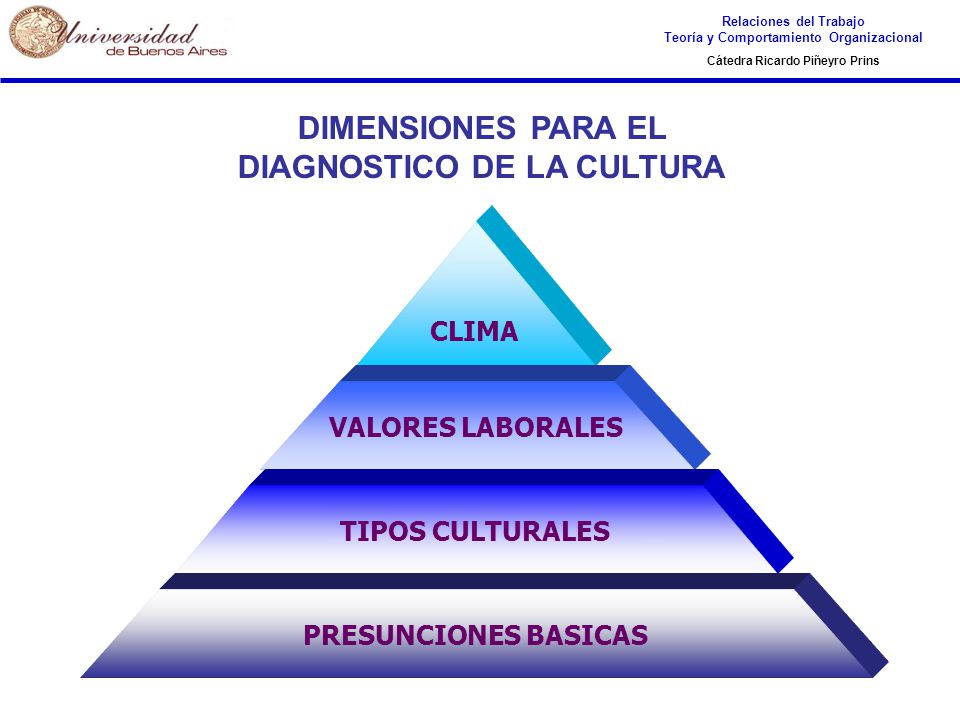 Universidad de Buenos Aires

Relaciones del Trabajo
Teoría y Comportamiento Organizacional
Cátedra Ricardo Piñeyro Prins

DIMENSIONES PARA EL DIAGNOSTICO DE LA CULTURA

CLIMA

VALORES LABORALES

TIPOS CULTURALES

PRESUNCIONES BASICAS